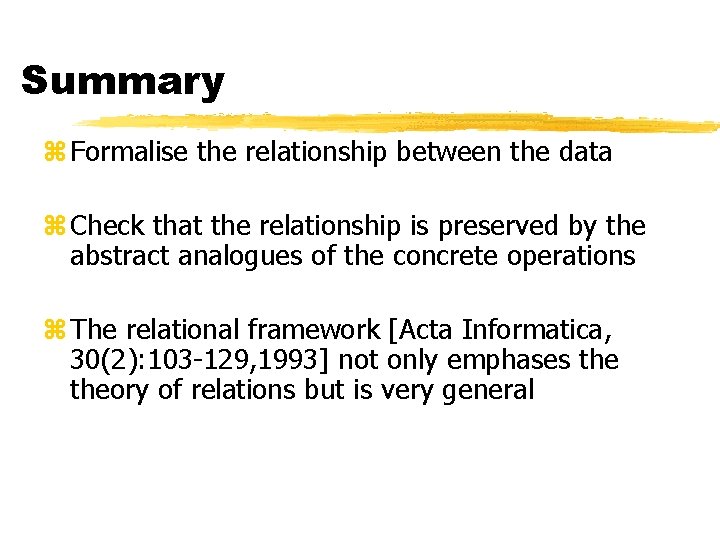 Summary

⌘ Formalise the relationship between the data

⌘ Check that the relationship is preserved by the abstract analogues of the concrete operations

⌘ The relational framework [Acta Informatica, 30(2):103-129,1993] not only emphases the theory of relations but is very general